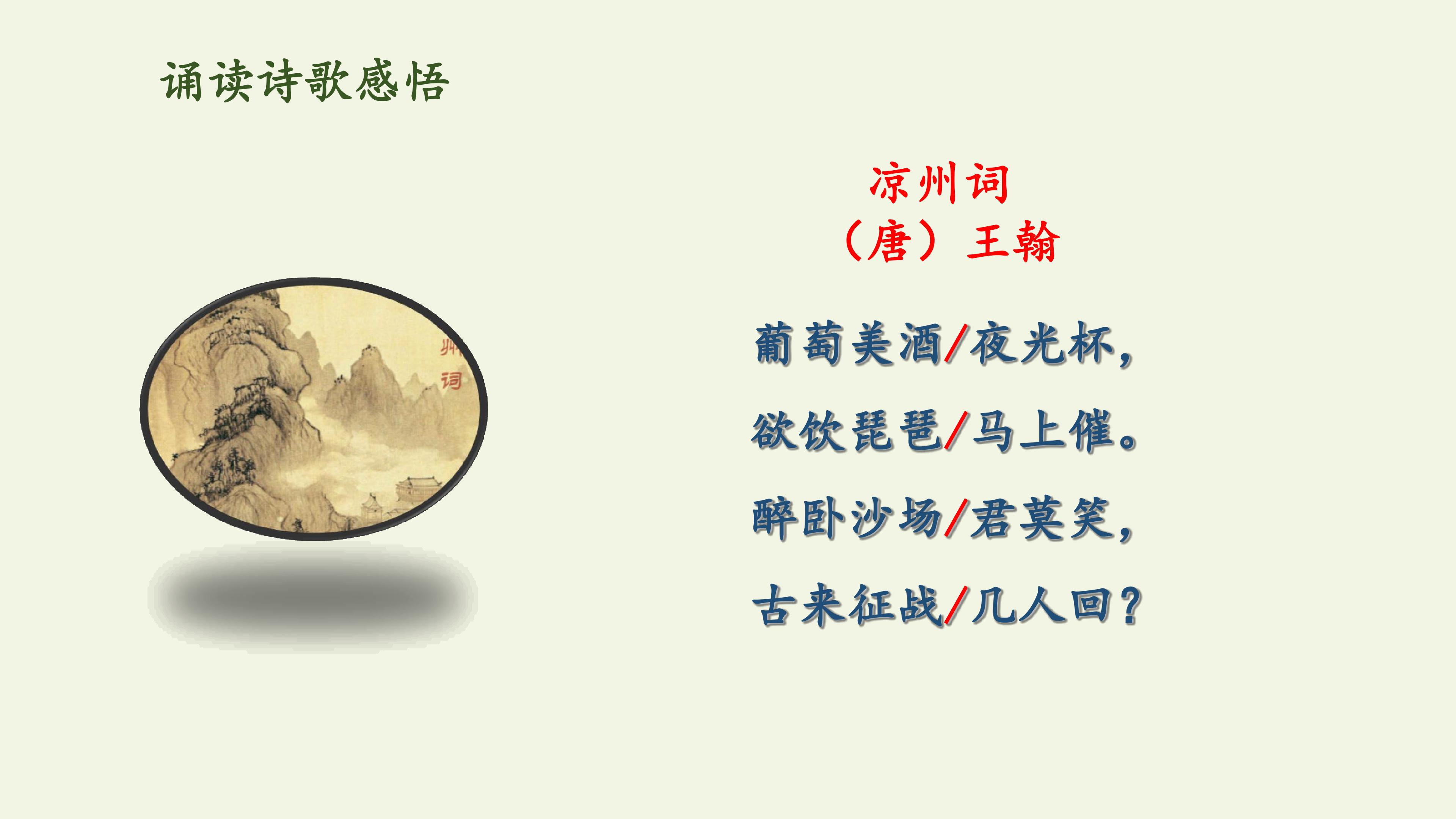 诵读诗歌感悟

凉州词
（唐）王翰

葡萄美酒/夜光杯，

欲饮琵琶/马上催。

醉卧沙场/君莫笑，

古来征战/几人回？